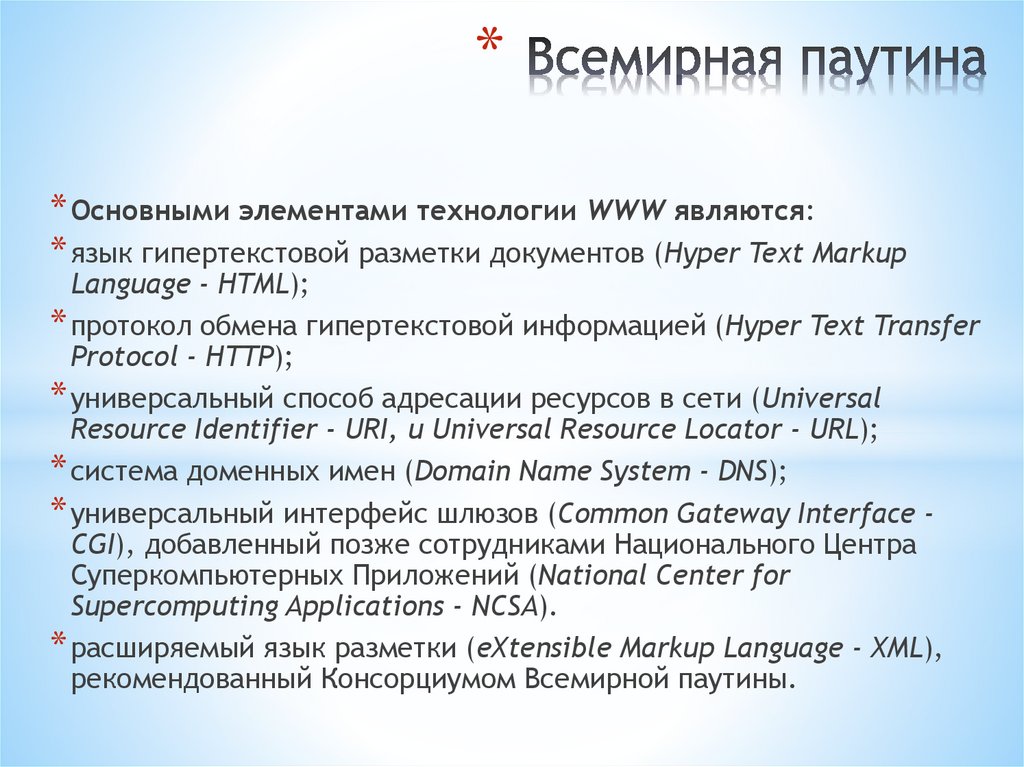 * Всемирная паутина

* Основными элементами технологии WWW являются:

* язык гипертекстовой разметки документов (Hyper Text Markup Language - HTML);

* протокол обмена гипертекстовой информацией (Hyper Text Transfer Protocol - HTTP);

* универсальный способ адресации ресурсов в сети (Universal Resource Identifier - URI, и Universal Resource Locator - URL);

* система доменных имен (Domain Name System - DNS);

* универсальный интерфейс шлюзов (Common Gateway Interface - CGI), добавленный позже сотрудниками Национального Центра Суперкомпьютерных Приложений (National Center for Supercomputing Applications - NCSA).

* расширяемый язык разметки (eXtensible Markup Language - XML), рекомендованный Консорциумом Всемирной паутины.